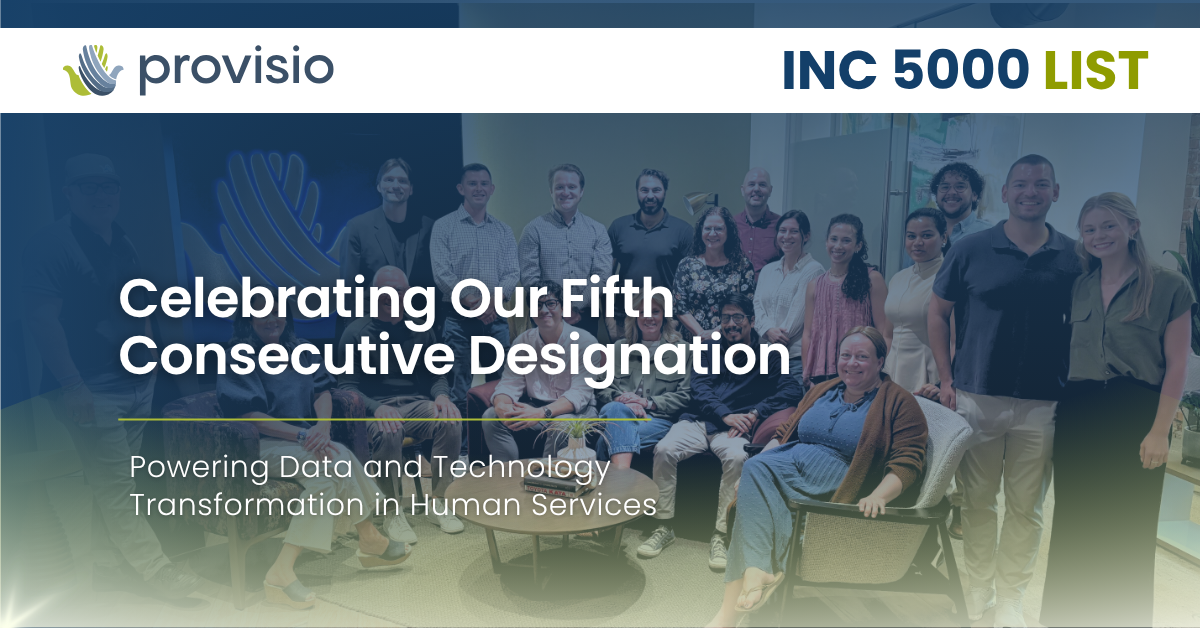 provisio

INC 5000 LIST

Celebrating Our Fifth Consecutive Designation

Powering Data and Technology Transformation in Human Services